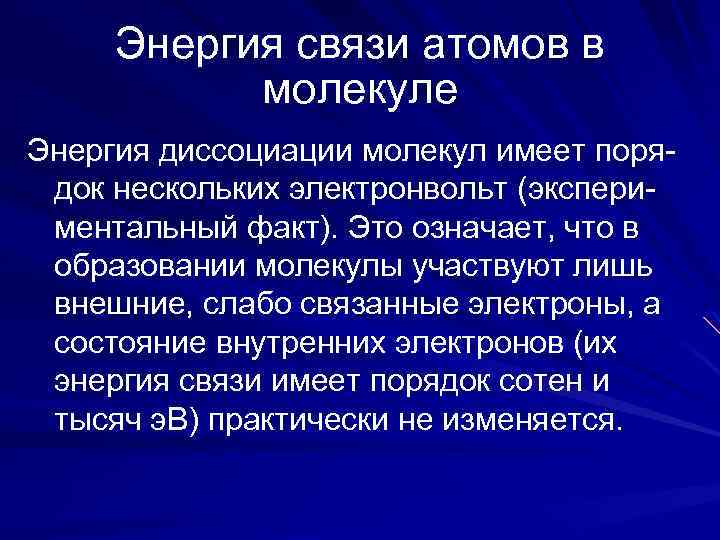 Энергия связи атомов в молекуле

Энергия диссоциации молекул имеет порядок нескольких электронвольт (экспериментальный факт). Это означает, что в образовании молекулы участвуют лишь внешние, слабо связанные электроны, а состояние внутренних электронов (их энергия связи имеет порядок сотен и тысяч эВ) практически не изменяется.